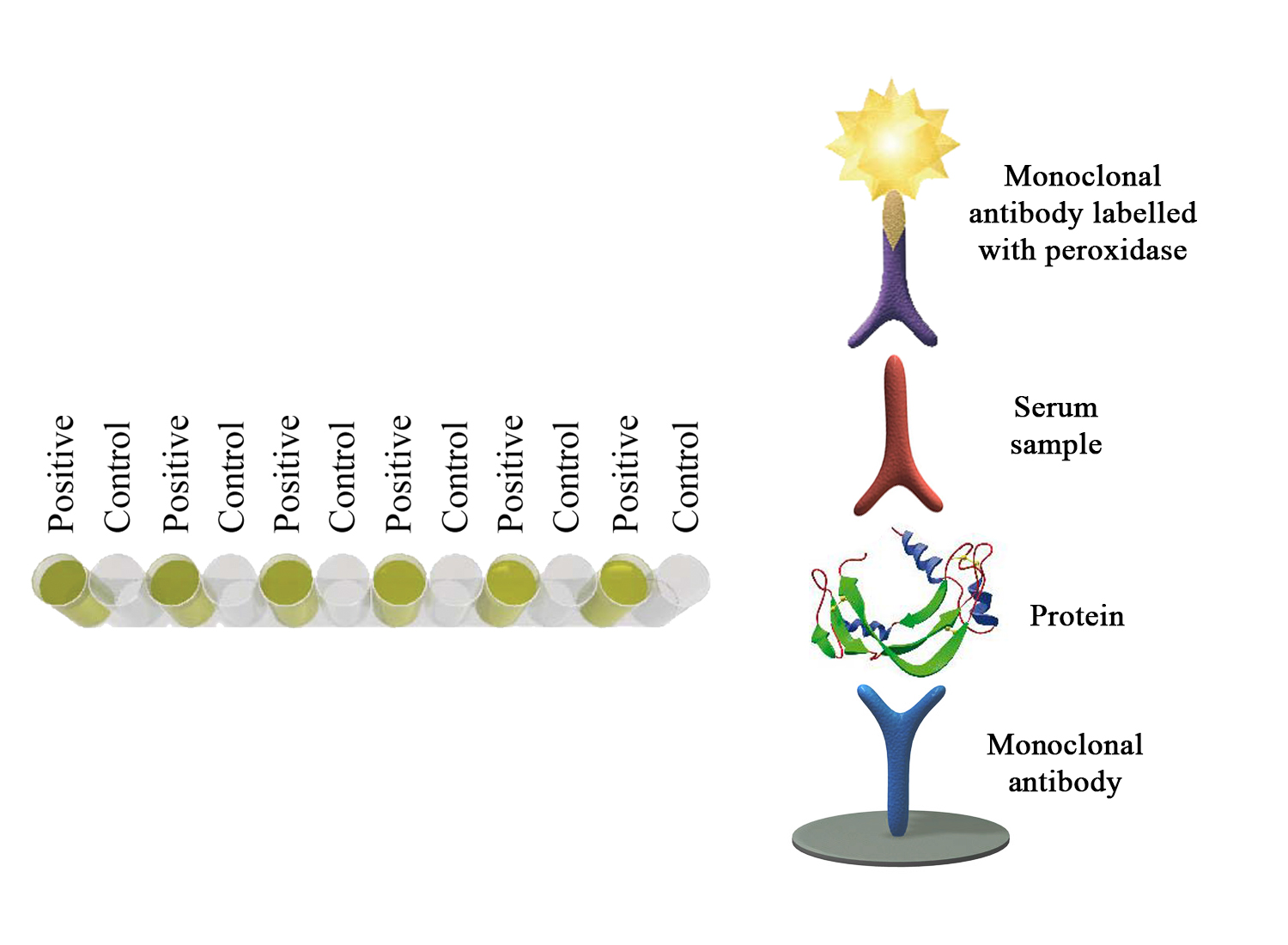 Positive
Control
Positive
Control
Positive
Control
Positive
Control
Positive
Control
Positive
Control

Monoclonal antibody labelled with peroxidase

Serum sample

Protein

Monoclonal antibody